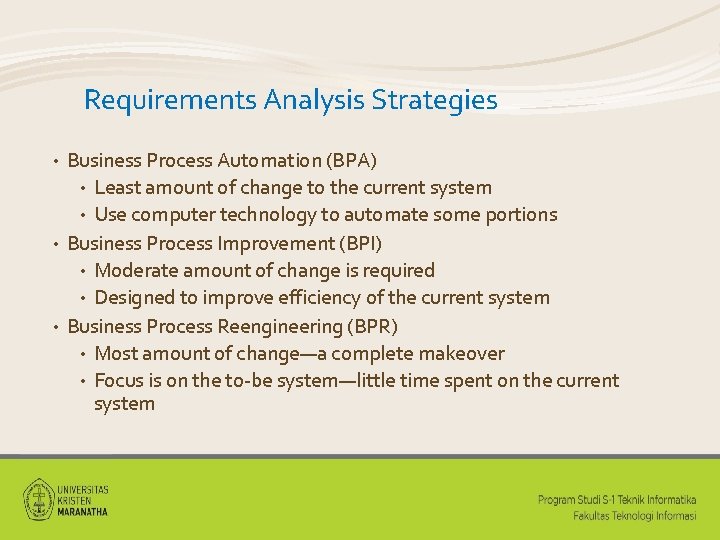 Requirements Analysis Strategies

• Business Process Automation (BPA)
  • Least amount of change to the current system
  • Use computer technology to automate some portions
• Business Process Improvement (BPI)
  • Moderate amount of change is required
  • Designed to improve efficiency of the current system
• Business Process Reengineering (BPR)
  • Most amount of change—a complete makeover
  • Focus is on the to-be system—little time spent on the current system

UNIVERSITAS KRISTEN MARANATHA

Program Studi S-1 Teknik Informatika
Fakultas Teknologi Informasi